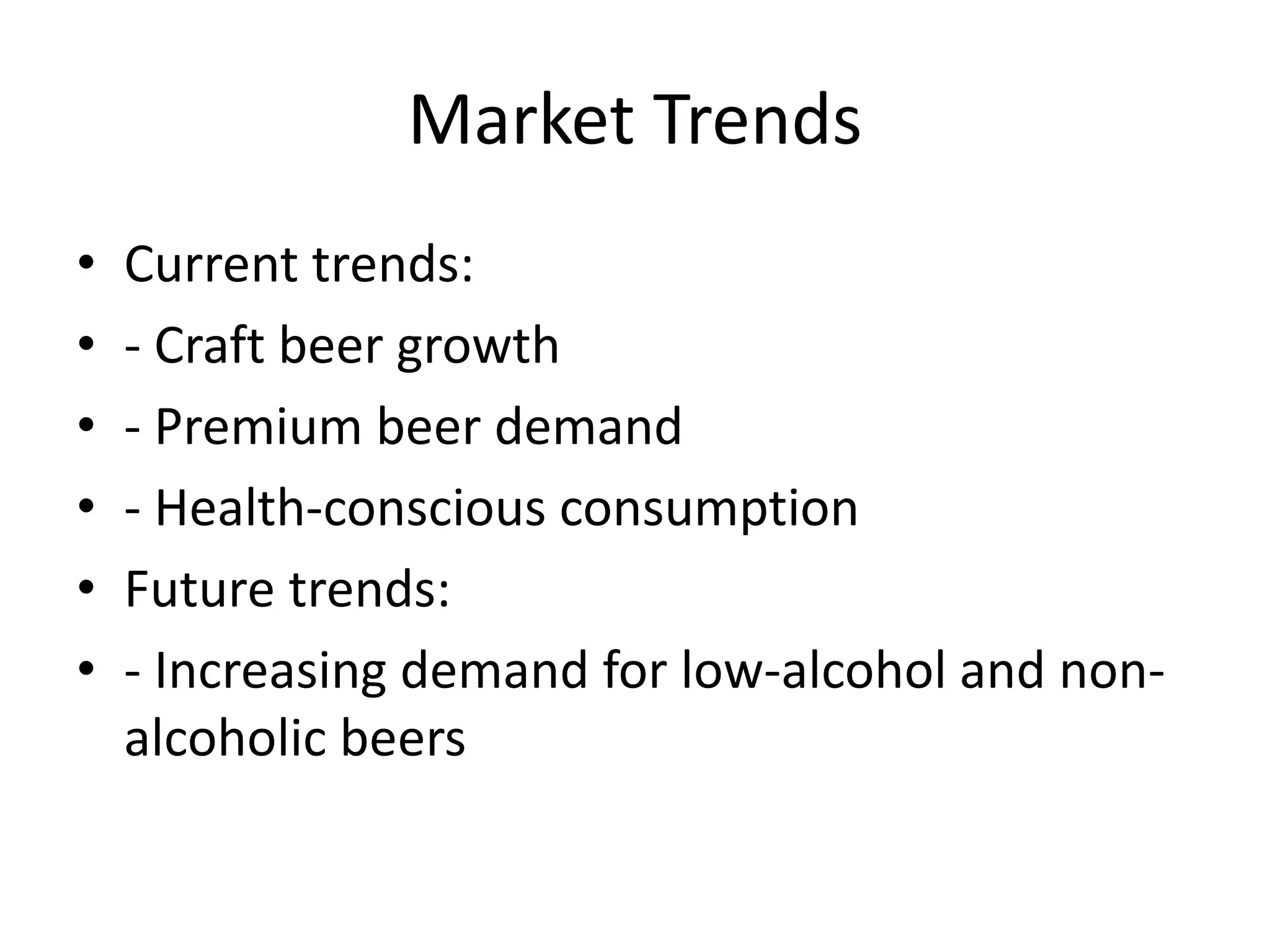 Market Trends

• Current trends:
• - Craft beer growth
• - Premium beer demand
• - Health-conscious consumption
• Future trends:
• - Increasing demand for low-alcohol and non-alcoholic beers